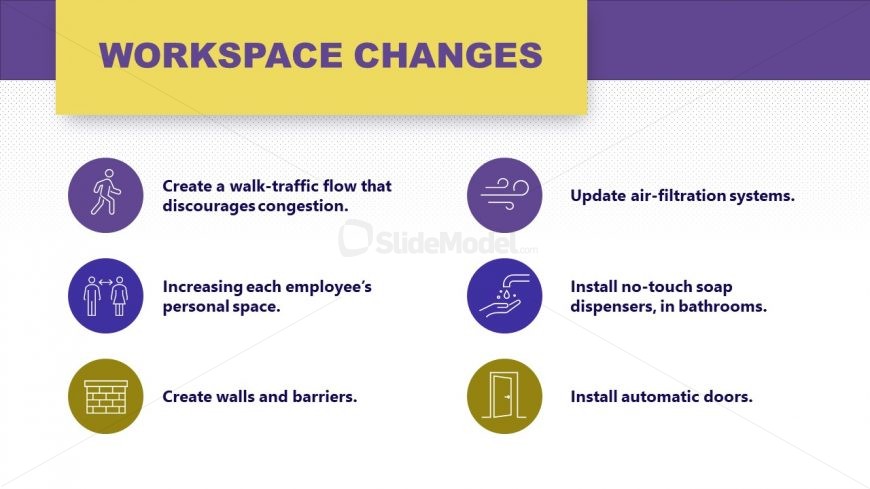 WORKSPACE CHANGES

Create a walk-traffic flow that discourages congestion.

Increasing each employee's personal space.

Create walls and barriers.

Update air-filtration systems.

Install no-touch soap dispensers, in bathrooms.

Install automatic doors.

SlideModel.com